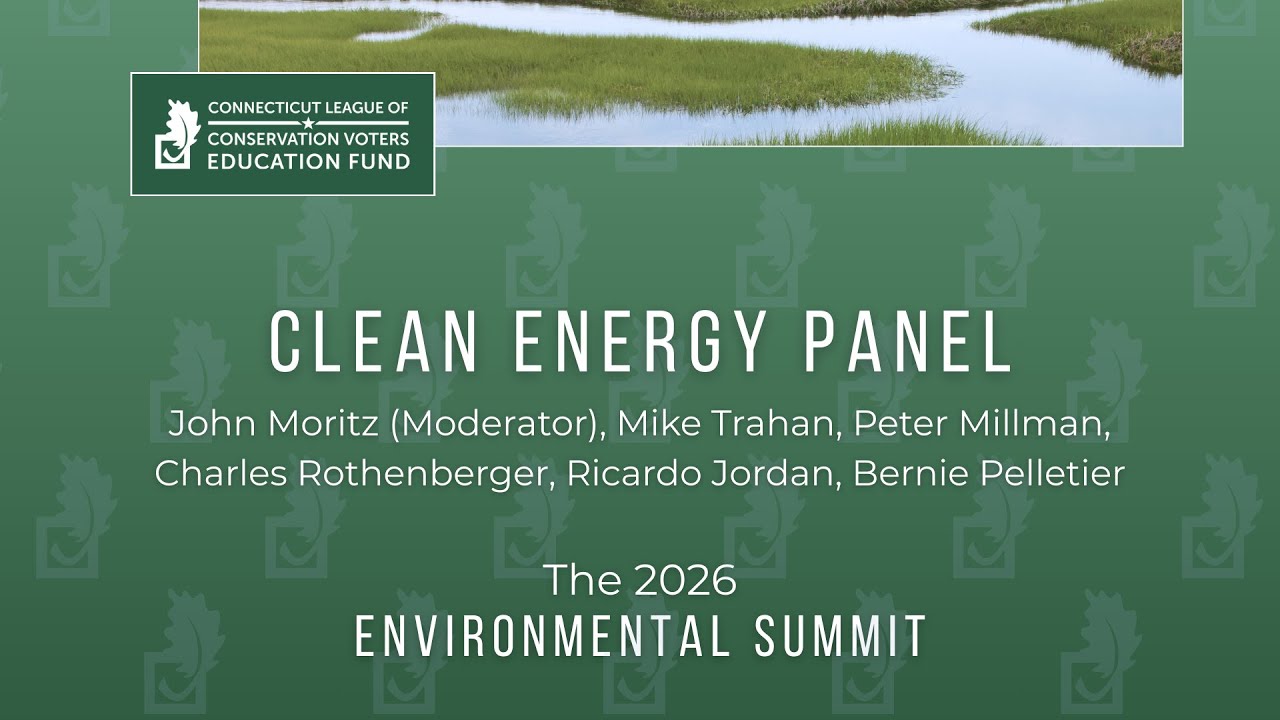 CONNECTICUT LEAGUE OF
CONSERVATION VOTERS
EDUCATION FUND

CLEAN ENERGY PANEL

John Moritz (Moderator), Mike Trahan, Peter Millman, Charles Rothenberger, Ricardo Jordan, Bernie Pelletier

The 2026
ENVIRONMENTAL SUMMIT